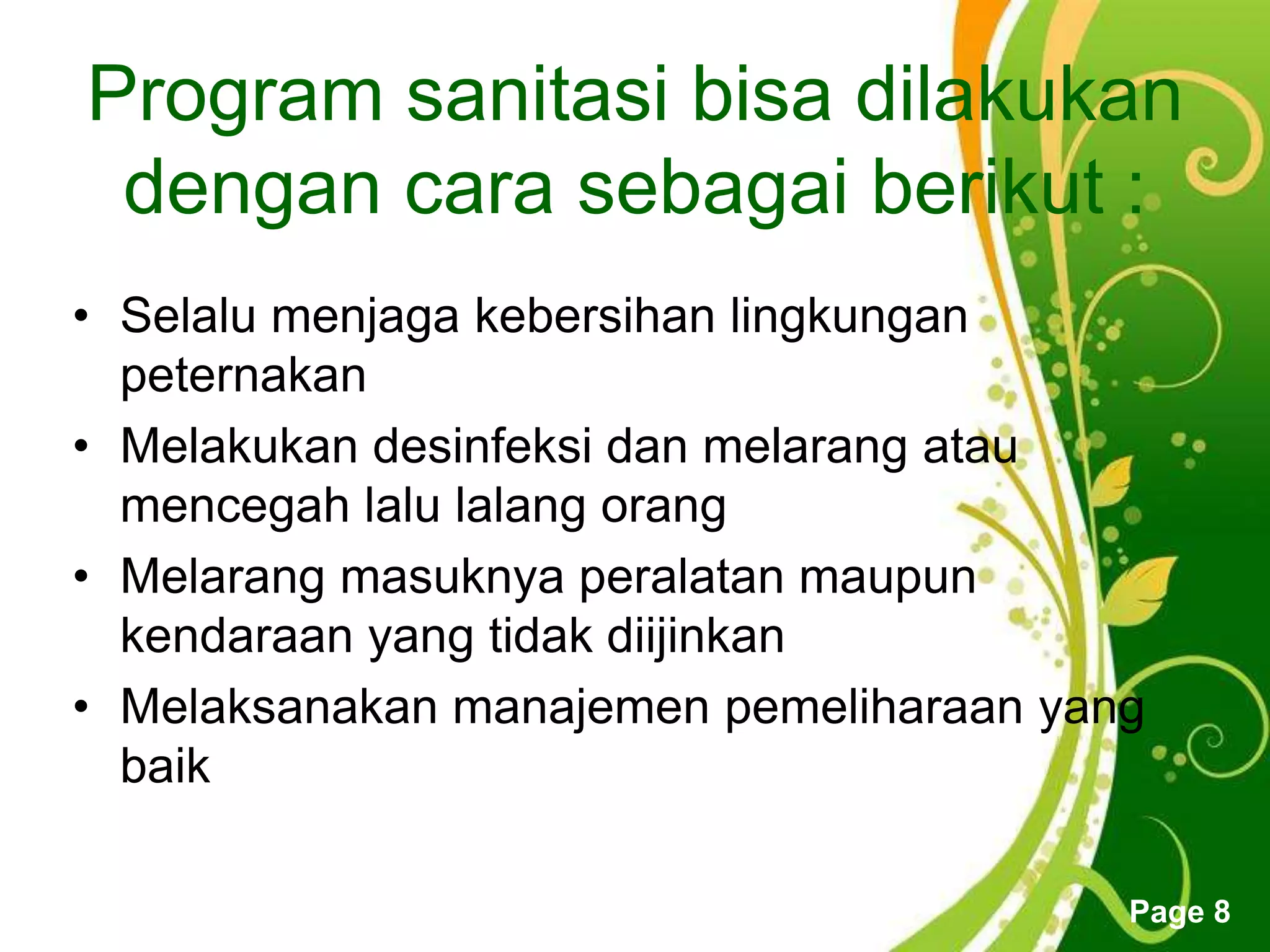 Program sanitasi bisa dilakukan dengan cara sebagai berikut :

• Selalu menjaga kebersihan lingkungan peternakan
• Melakukan desinfeksi dan melarang atau mencegah lalu lalang orang
• Melarang masuknya peralatan maupun kendaraan yang tidak diijinkan
• Melaksanakan manajemen pemeliharaan yang baik

Page 8